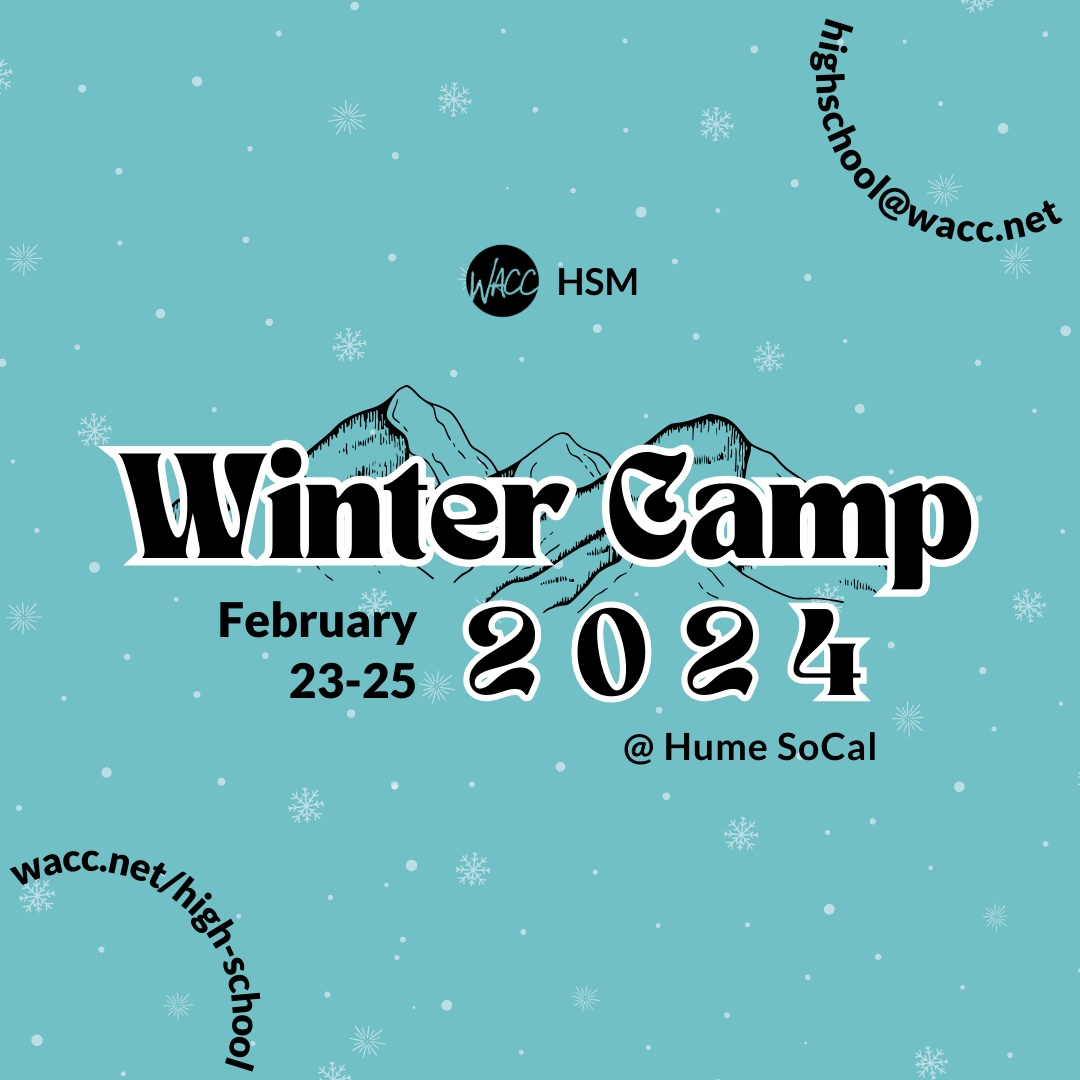 highschool@wacc.net

WACC HSM

Winter Camp

February 23-25

2024

@ Hume SoCal

wacc.net/high-school